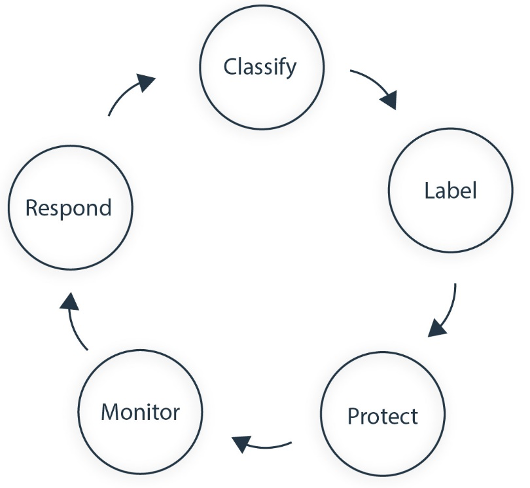 Classify

Label

Protect

Monitor

Respond